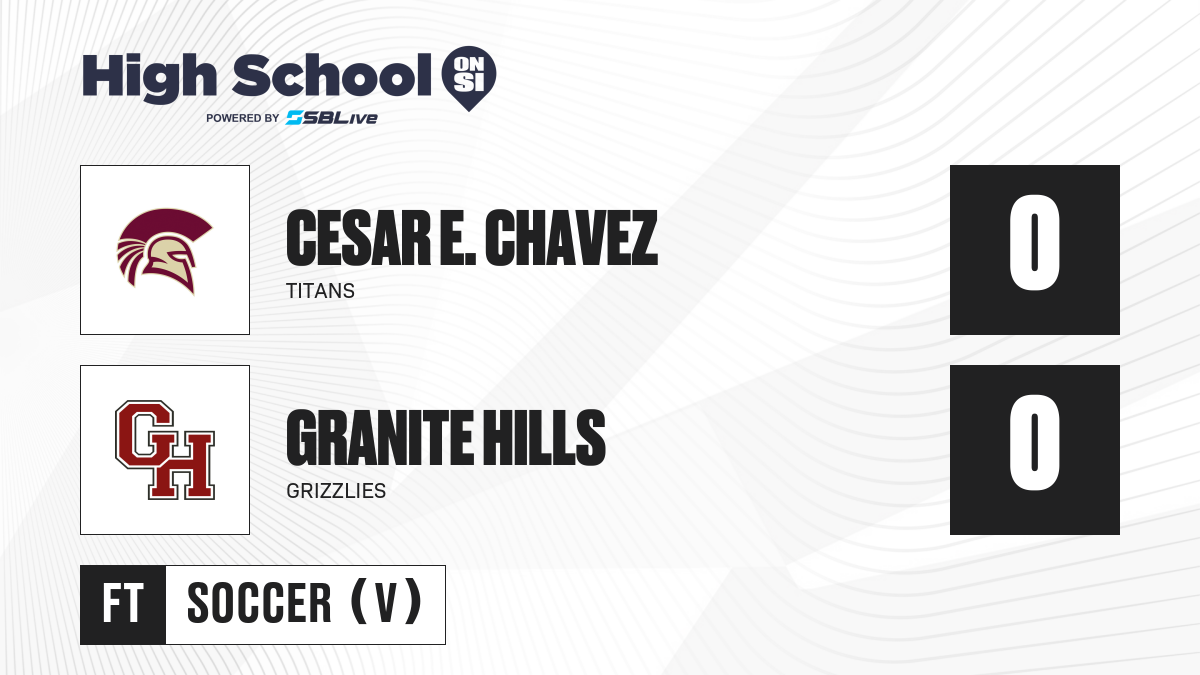 High School ON SI
POWERED BY SBLive

CESAR E. CHAVEZ
TITANS
0

GH
GRANITE HILLS
GRIZZLIES
0

FT SOCCER (V)